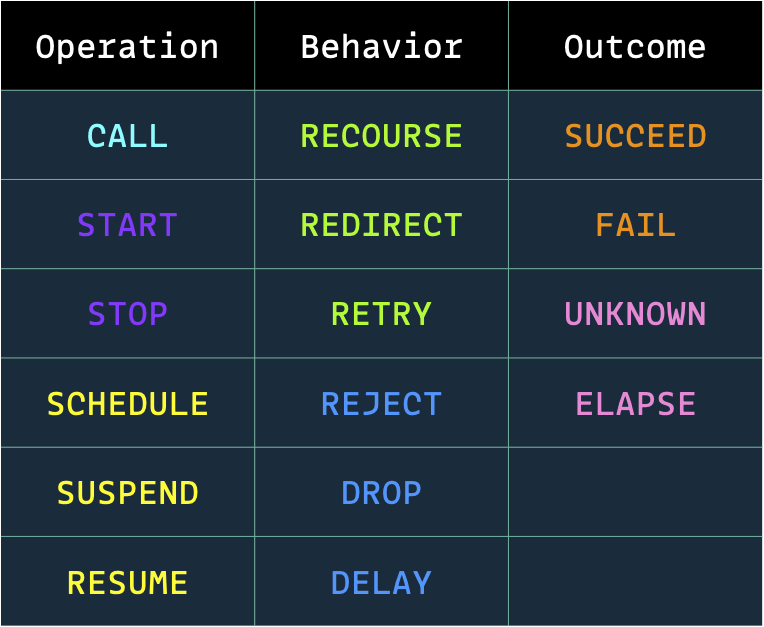 | Operation | Behavior | Outcome |
|---|---|---|
| CALL | RECOURSE | SUCCEED |
| START | REDIRECT | FAIL |
| STOP | RETRY | UNKNOWN |
| SCHEDULE | REJECT | ELAPSE |
| SUSPEND | DROP | |
| RESUME | DELAY | |